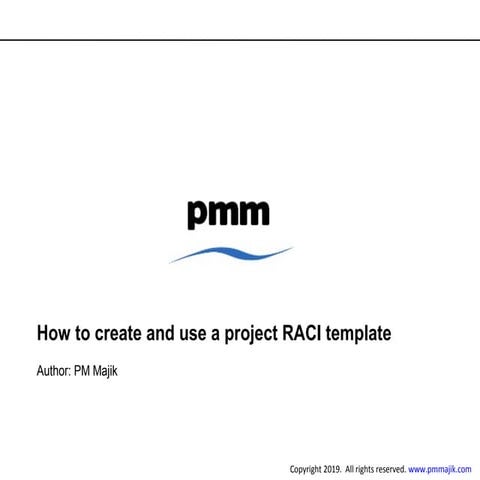 pmm

How to create and use a project RACI template

Author: PM Majik

Copyright 2019. All rights reserved. www.pmmajik.com